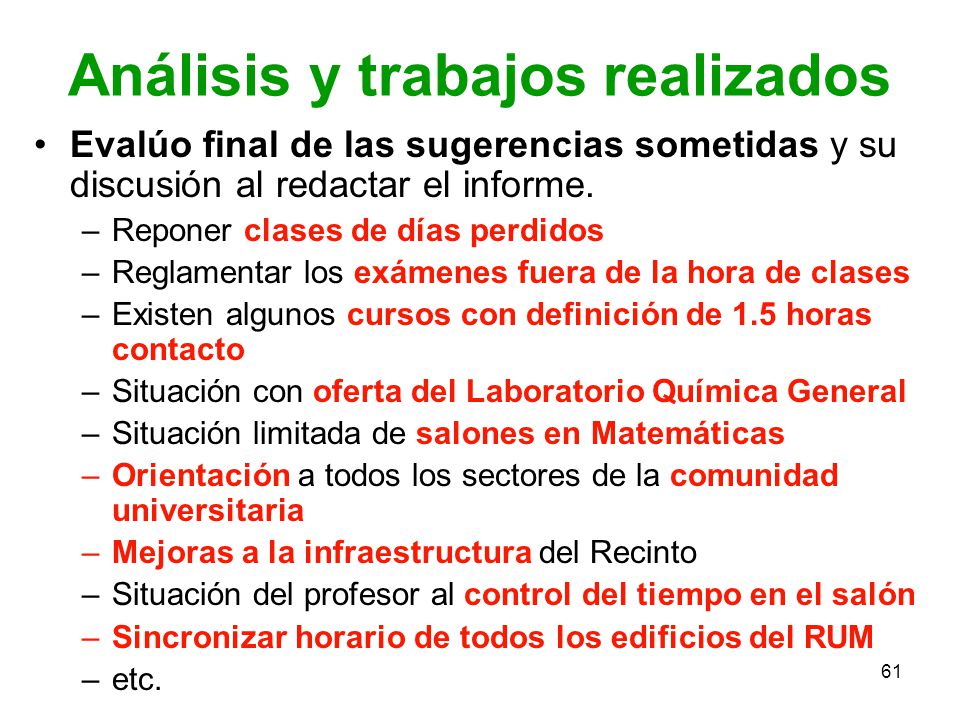 Análisis y trabajos realizados

• Evalúo final de las sugerencias sometidas y su discusión al redactar el informe.
– Reponer clases de días perdidos
– Reglamentar los exámenes fuera de la hora de clases
– Existen algunos cursos con definición de 1.5 horas contacto
– Situación con oferta del Laboratorio Química General
– Situación limitada de salones en Matemáticas
– Orientación a todos los sectores de la comunidad universitaria
– Mejoras a la infraestructura del Recinto
– Situación del profesor al control del tiempo en el salón
– Sincronizar horario de todos los edificios del RUM
– etc.

61